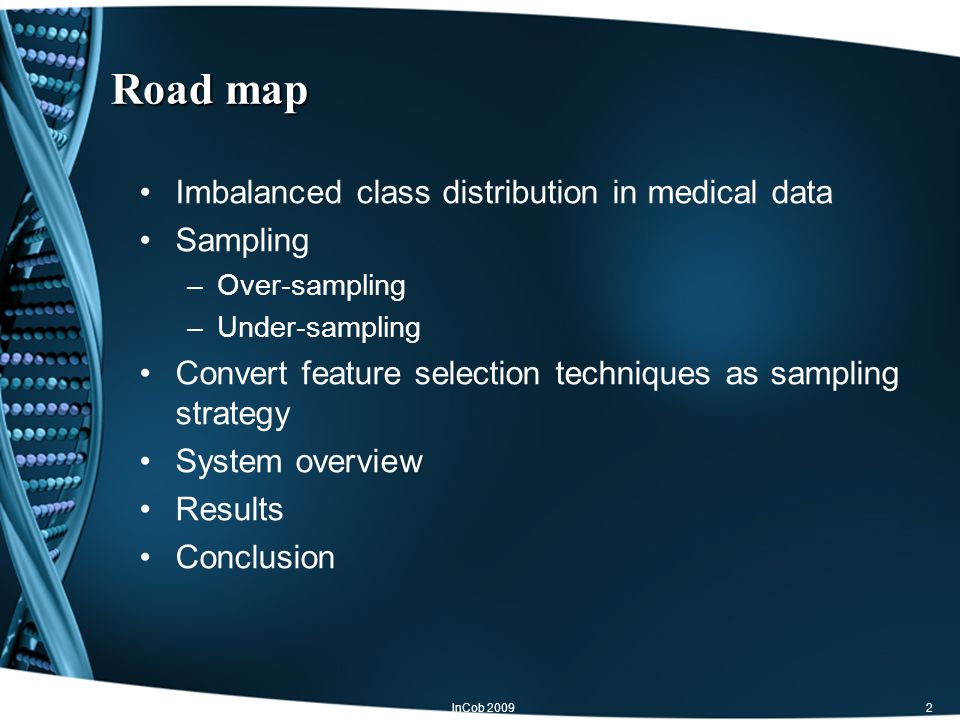 Road map

• Imbalanced class distribution in medical data
• Sampling
– Over-sampling
– Under-sampling
• Convert feature selection techniques as sampling strategy
• System overview
• Results
• Conclusion

InCob 2009

2